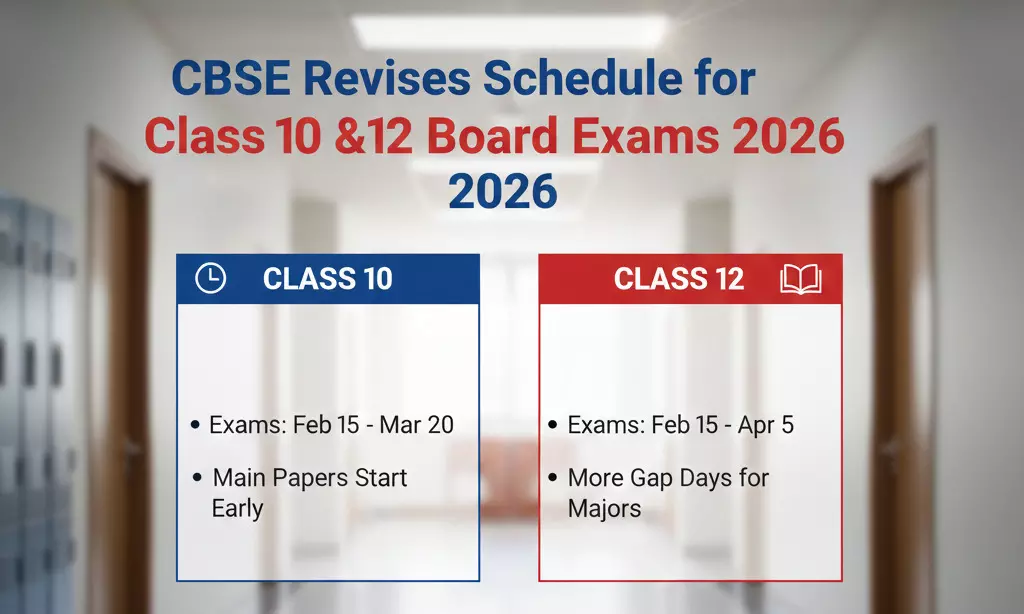 CBSE Revises Schedule for
Class 10 &12 Board Exams 2026
2026

CLASS 10

• Exams: Feb 15 - Mar 20
• Main Papers Start Early

CLASS 12

• Exams: Feb 15 - Apr 5
• More Gap Days for Majors